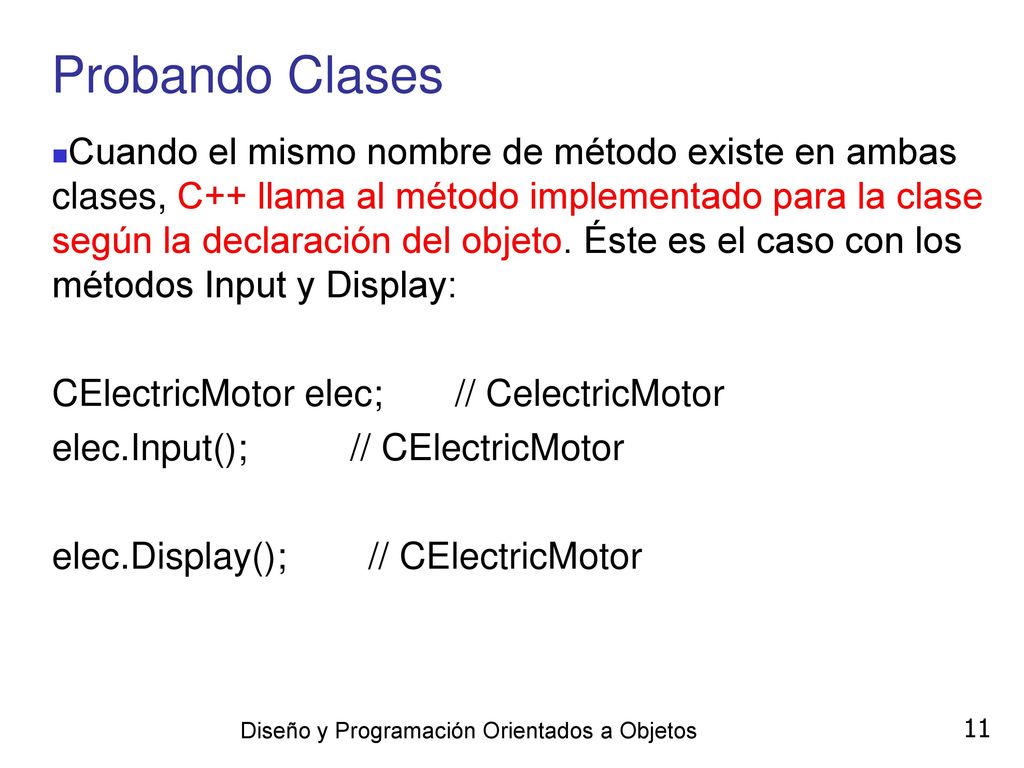 Probando Clases

Cuando el mismo nombre de método existe en ambas clases, C++ llama al método implementado para la clase según la declaración del objeto. Éste es el caso con los métodos Input y Display:

CElectricMotor elec; // CelectricMotor
elec.Input(); // CElectricMotor

elec.Display(); // CElectricMotor

Diseño y Programación Orientados a Objetos

11